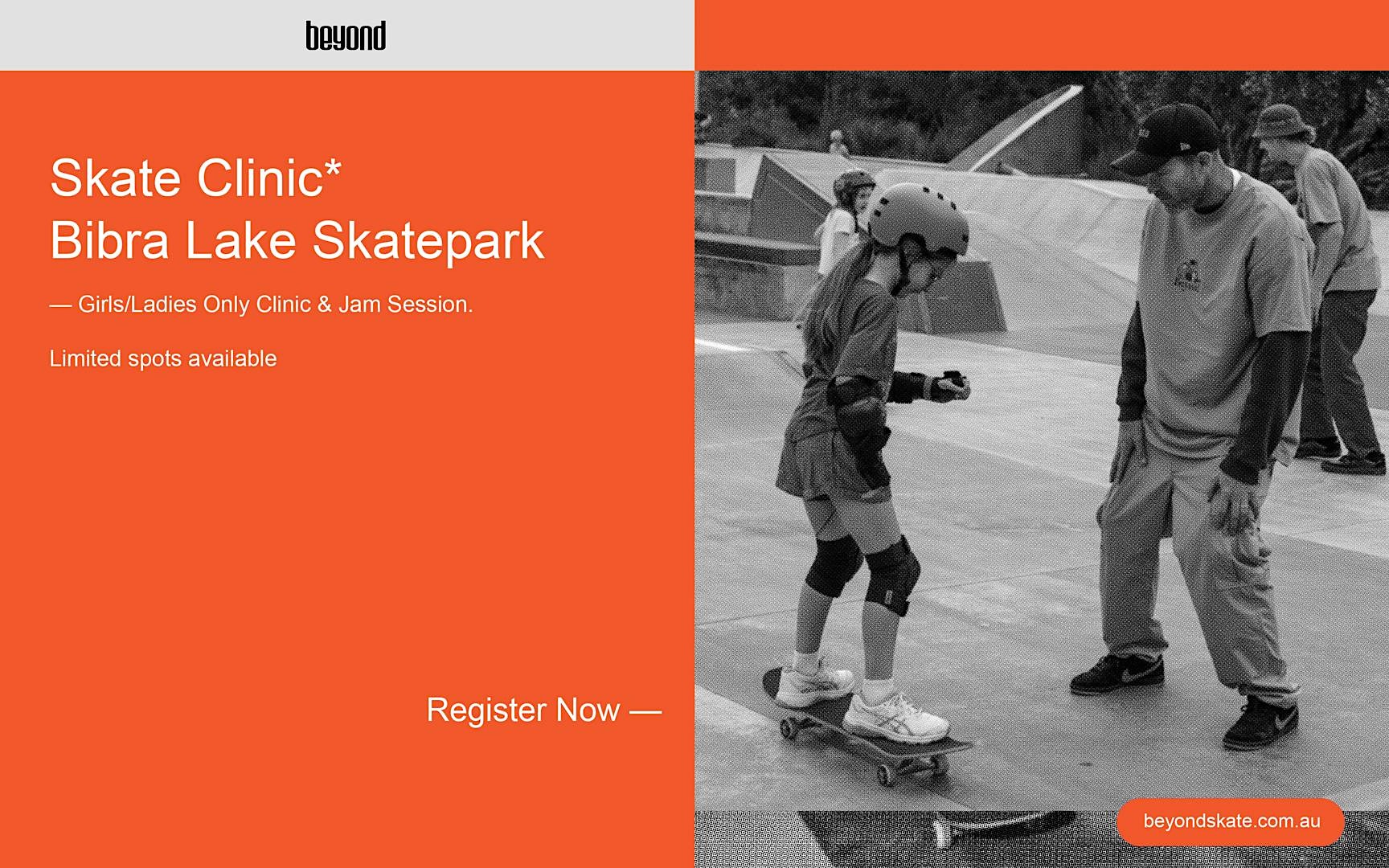 beyond

Skate Clinic*
Bibra Lake Skatepark

— Girls/Ladies Only Clinic & Jam Session.

Limited spots available

Register Now —

beyondskate.com.au